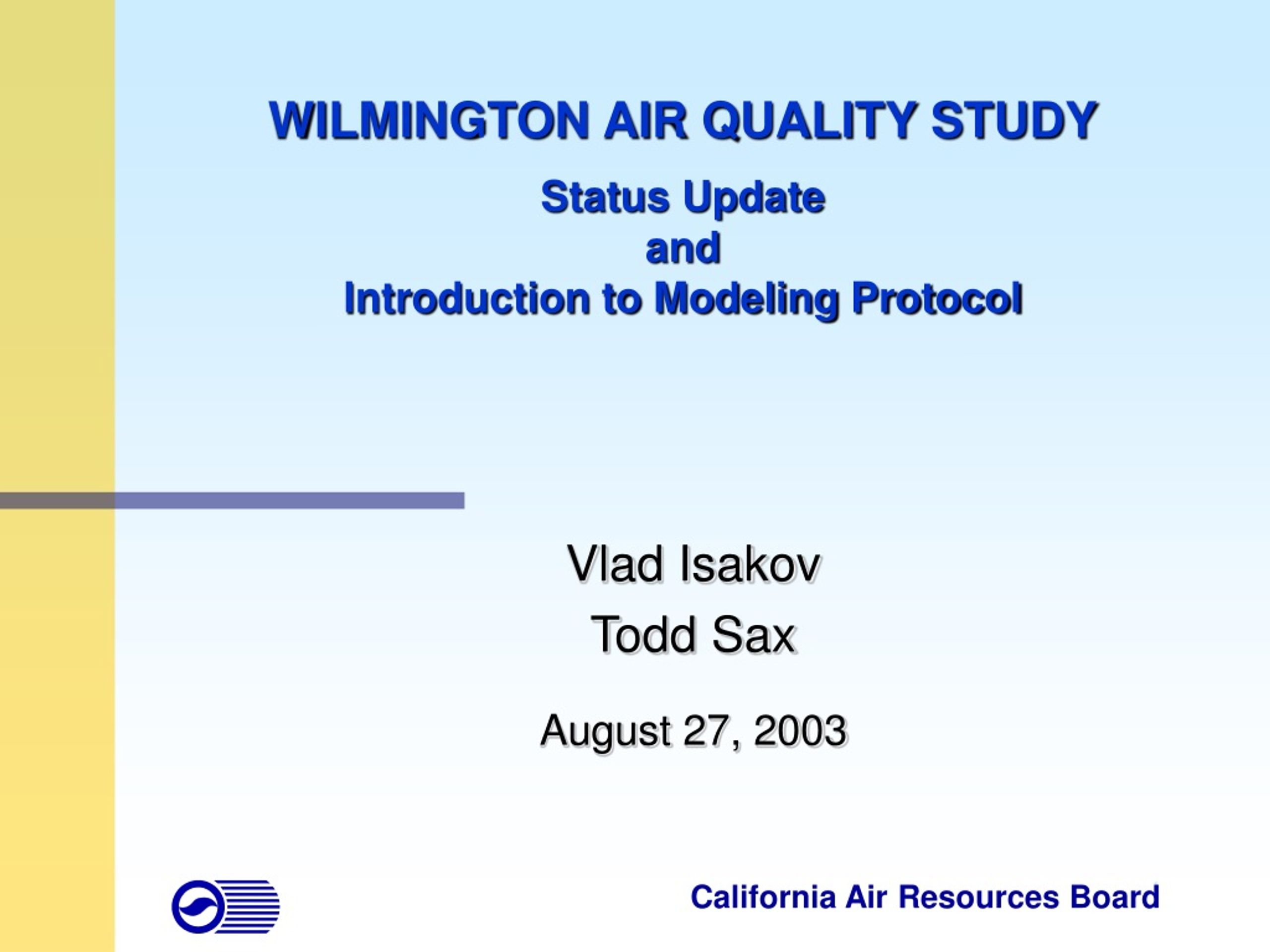 WILMINGTON AIR QUALITY STUDY

Status Update
and
Introduction to Modeling Protocol

Vlad Isakov
Todd Sax

August 27, 2003

California Air Resources Board